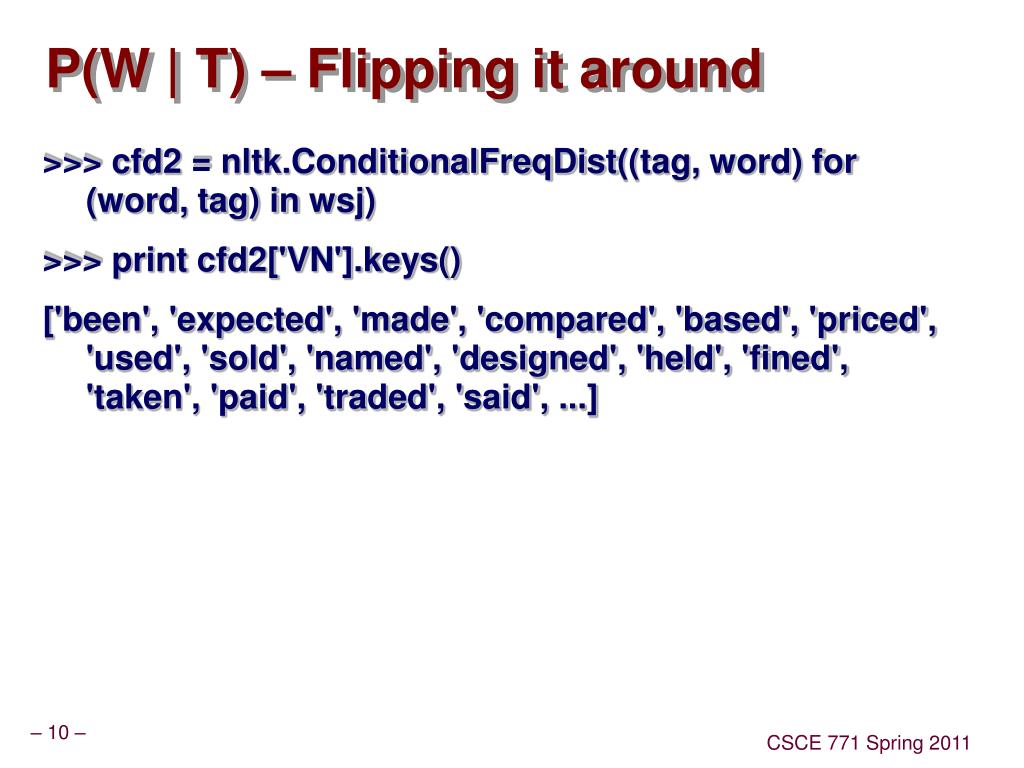 P(W | T) – Flipping it around

>>> cfd2 = nltk.ConditionalFreqDist((tag, word) for (word, tag) in wsj)

>>> print cfd2['VN'].keys()

['been', 'expected', 'made', 'compared', 'based', 'priced', 'used', 'sold', 'named', 'designed', 'held', 'fined', 'taken', 'paid', 'traded', 'said', ...]

– 10 –

CSCE 771 Spring 2011